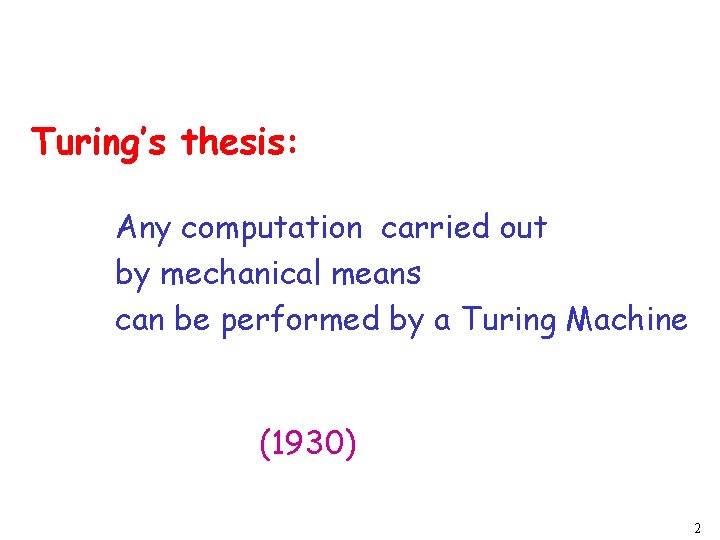 Turing's thesis:

Any computation carried out by mechanical means can be performed by a Turing Machine

(1930)

2